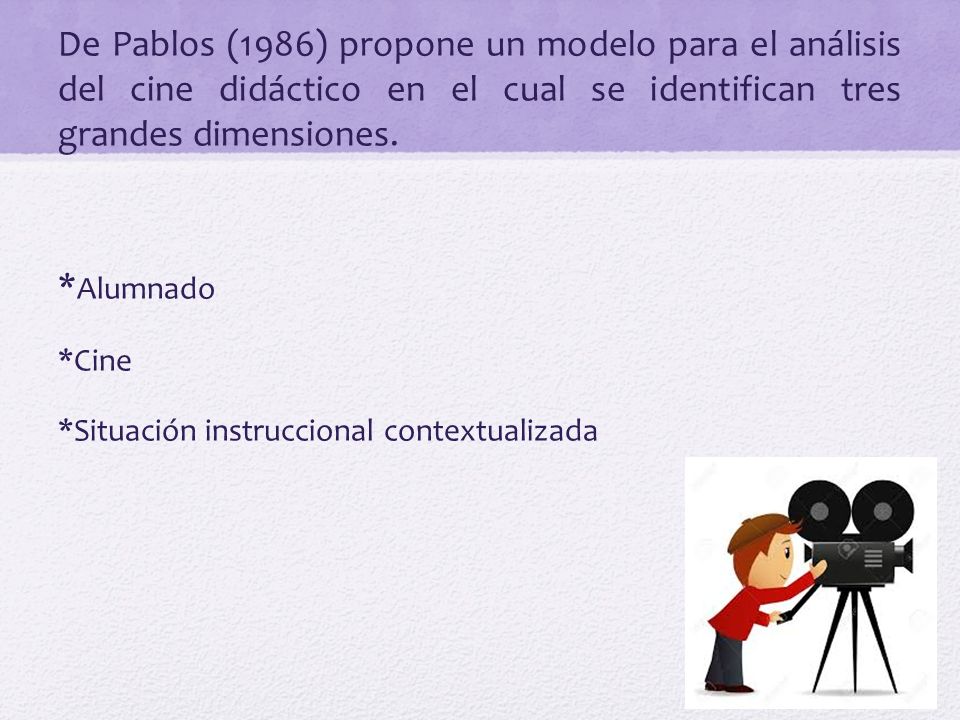 De Pablos (1986) propone un modelo para el análisis del cine didáctico en el cual se identifican tres grandes dimensiones.

*Alumnado

*Cine

*Situación instruccional contextualizada